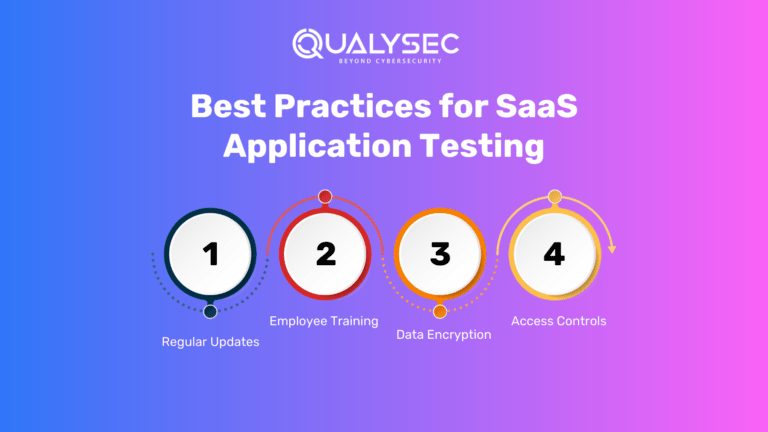 QUALYSEC
BEYOND CYBERSECURITY

Best Practices for SaaS Application Testing

1
Regular Updates

2
Employee Training

3
Data Encryption

4
Access Controls